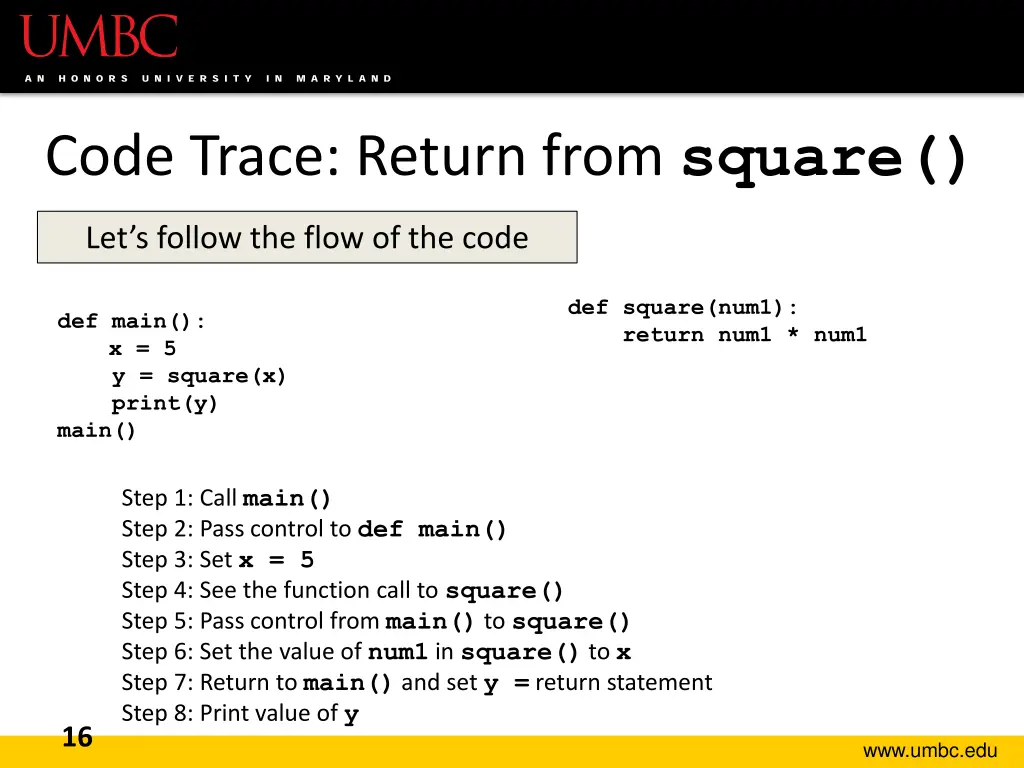 UMBC

AN HONORS UNIVERSITY IN MARYLAND

Code Trace: Return from square()

Let's follow the flow of the code

def main():
    x = 5
    y = square(x)
    print(y)
main()

def square(num1):
    return num1 * num1

Step 1: Call main()
Step 2: Pass control to def main()
Step 3: Set x = 5
Step 4: See the function call to square()
Step 5: Pass control from main() to square()
Step 6: Set the value of num1 in square() to x
Step 7: Return to main() and set y = return statement
Step 8: Print value of y

16

www.umbc.edu